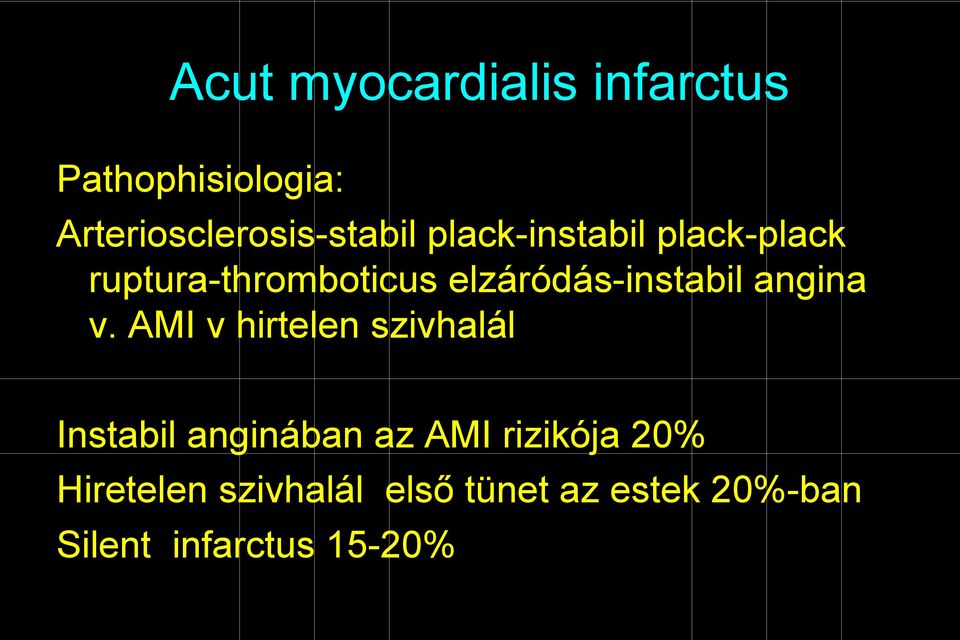 Acut myocardialis infarctus

Pathophisiologia:

Arteriosclerosis-stabil plack-instabil plack-plack ruptura-thromboticus elzáródás-instabil angina v. AMI v hirtelen szivhalál

Instabil anginában az AMI rizikója 20%

Hiretelen szivhalál első tünet az estek 20%-ban

Silent infarctus 15-20%